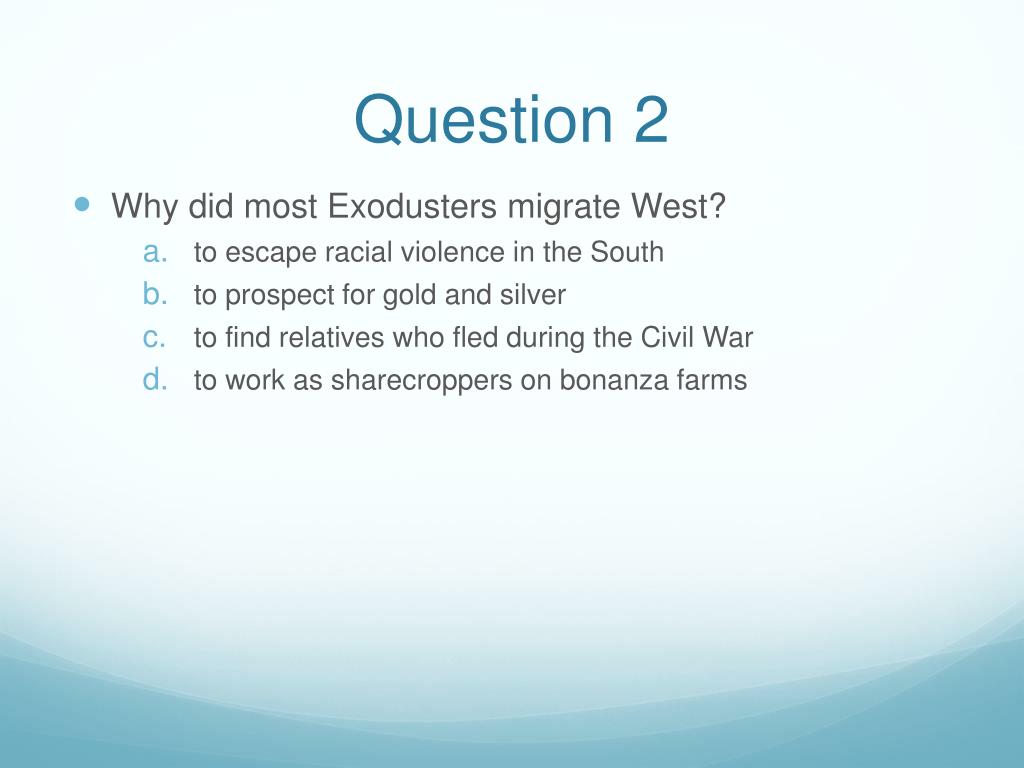 Question 2

Why did most Exodusters migrate West?
a. to escape racial violence in the South
b. to prospect for gold and silver
c. to find relatives who fled during the Civil War
d. to work as sharecroppers on bonanza farms